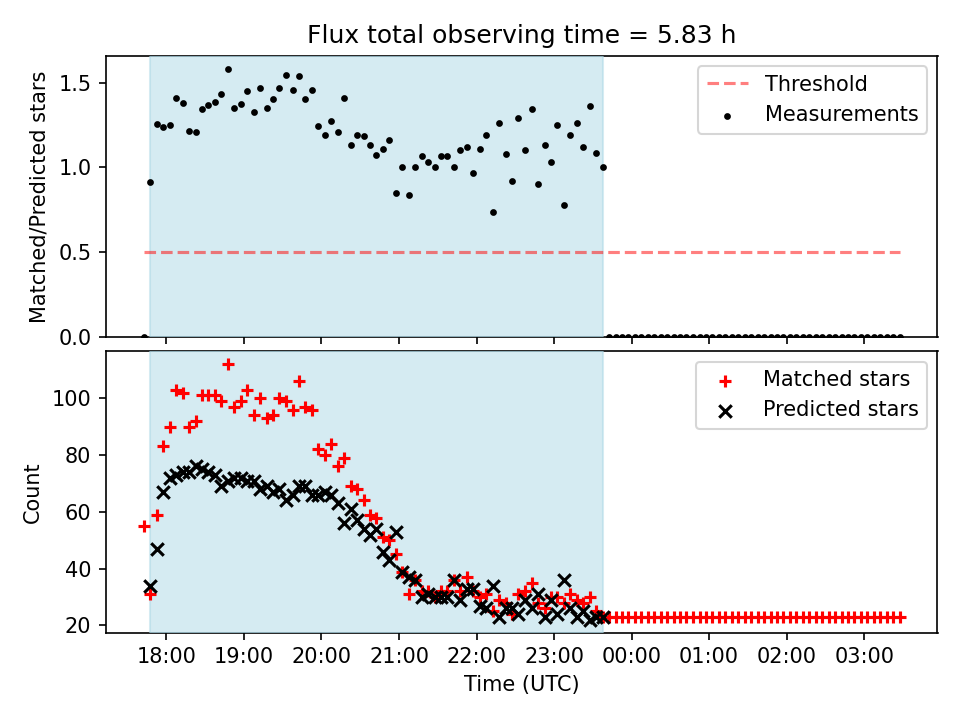 Flux total observing time = 5.83 h

Matched/Predicted stars

1.5
1.0
0.5
0.0

Threshold
Measurements

Count

100
80
60
40
20

Matched stars
Predicted stars

18:00 19:00 20:00 21:00 22:00 23:00 00:00 01:00 02:00 03:00

Time (UTC)